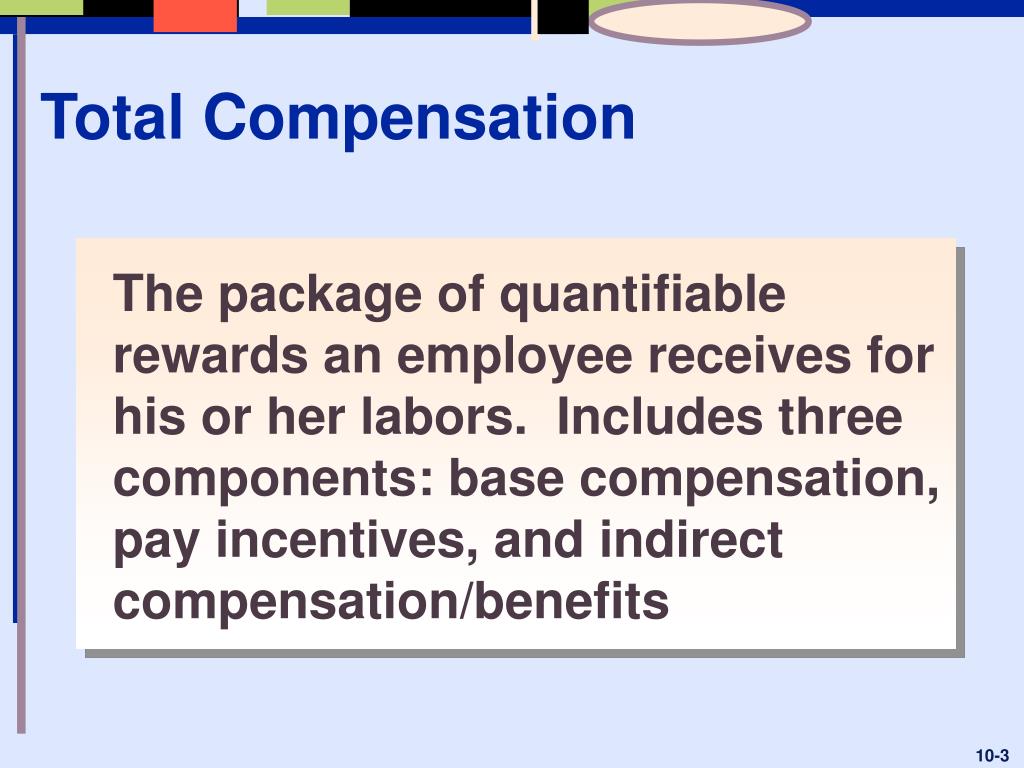 Total Compensation

The package of quantifiable rewards an employee receives for his or her labors.  Includes three components: base compensation, pay incentives, and indirect compensation/benefits

10-3